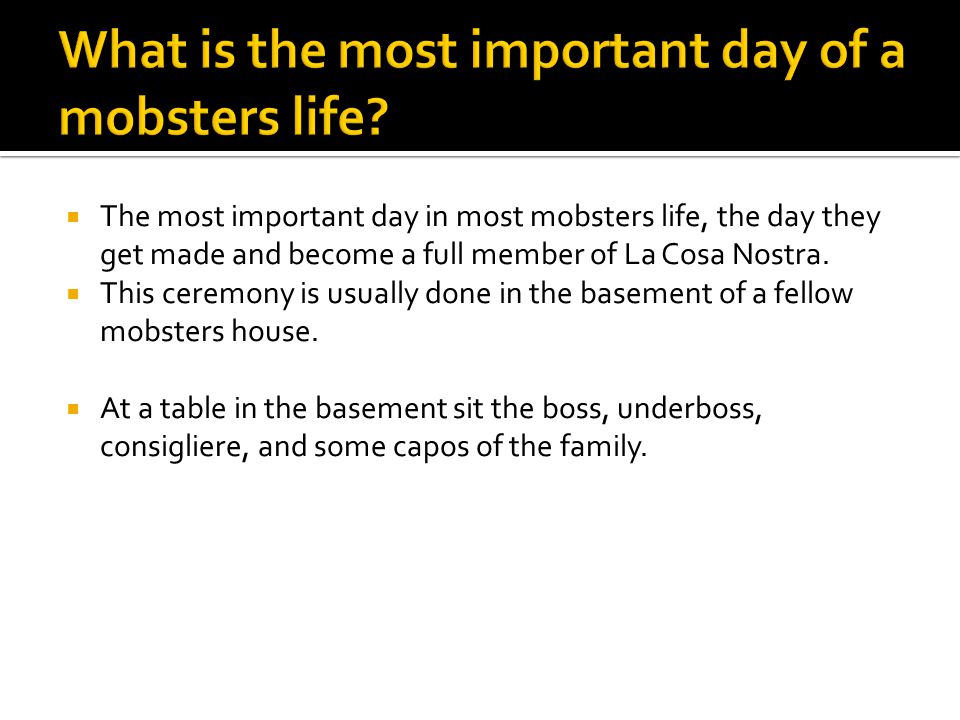 What is the most important day of a mobsters life?

The most important day in most mobsters life, the day they get made and become a full member of La Cosa Nostra.
This ceremony is usually done in the basement of a fellow mobsters house.

At a table in the basement sit the boss, underboss, consigliere, and some capos of the family.